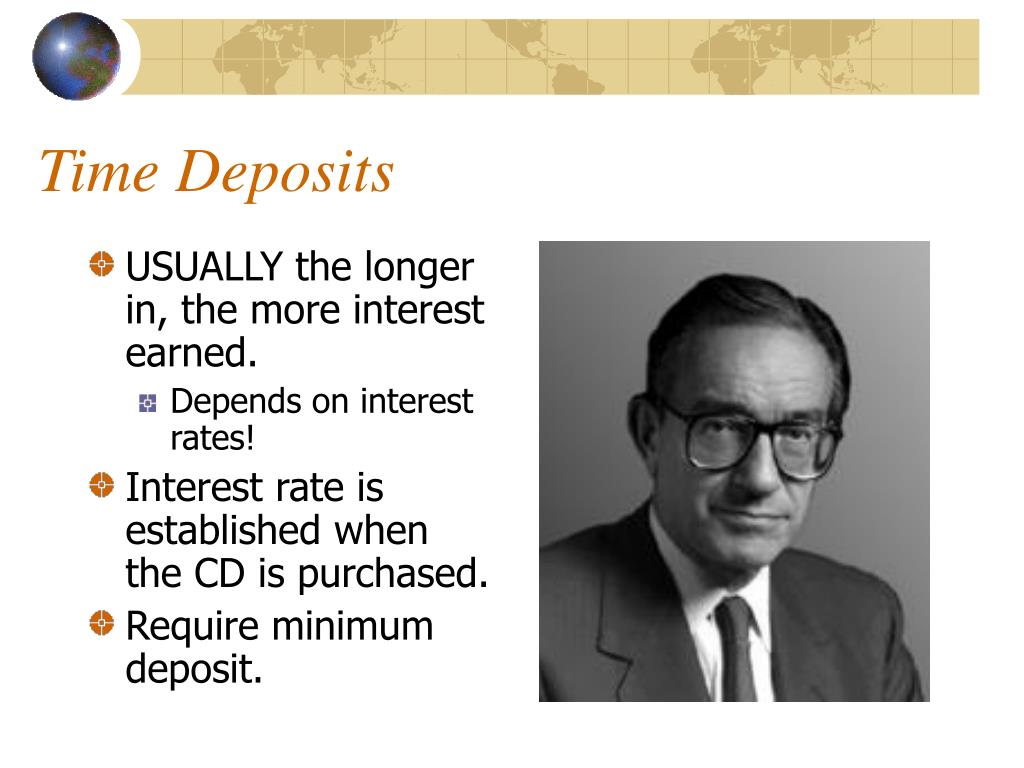 Time Deposits

USUALLY the longer in, the more interest earned.

Depends on interest rates!

Interest rate is established when the CD is purchased.

Require minimum deposit.